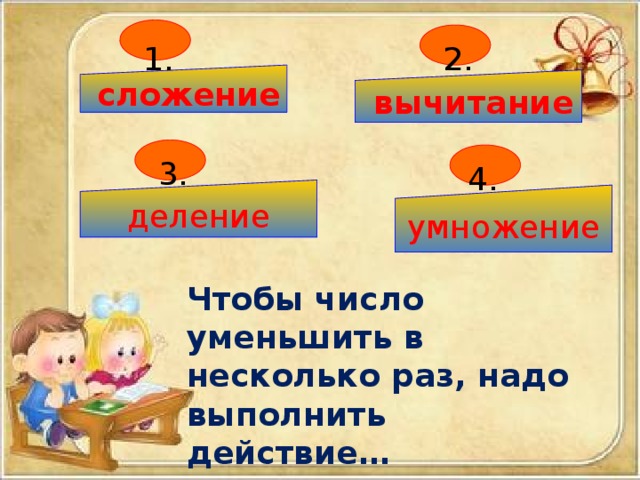 1.
сложение

2.
вычитание

3.
деление

4.
умножение

Чтобы число уменьшить в несколько раз, надо выполнить действие…